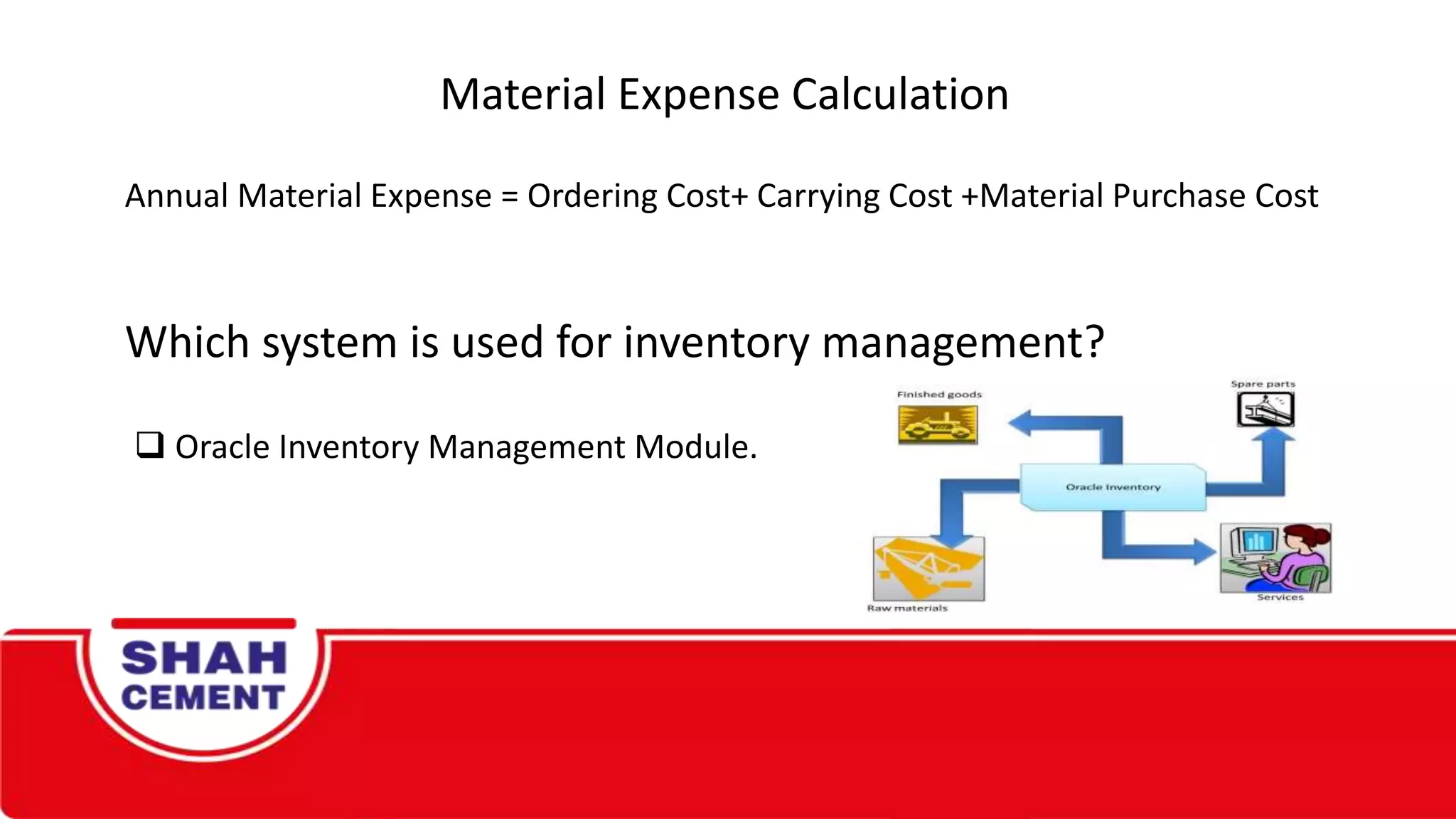 Material Expense Calculation

Annual Material Expense = Ordering Cost+ Carrying Cost +Material Purchase Cost

Which system is used for inventory management?

❑ Oracle Inventory Management Module.

Finished goods

Spare parts

Oracle Inventory

Raw materials

Services

SHAH
CEMENT